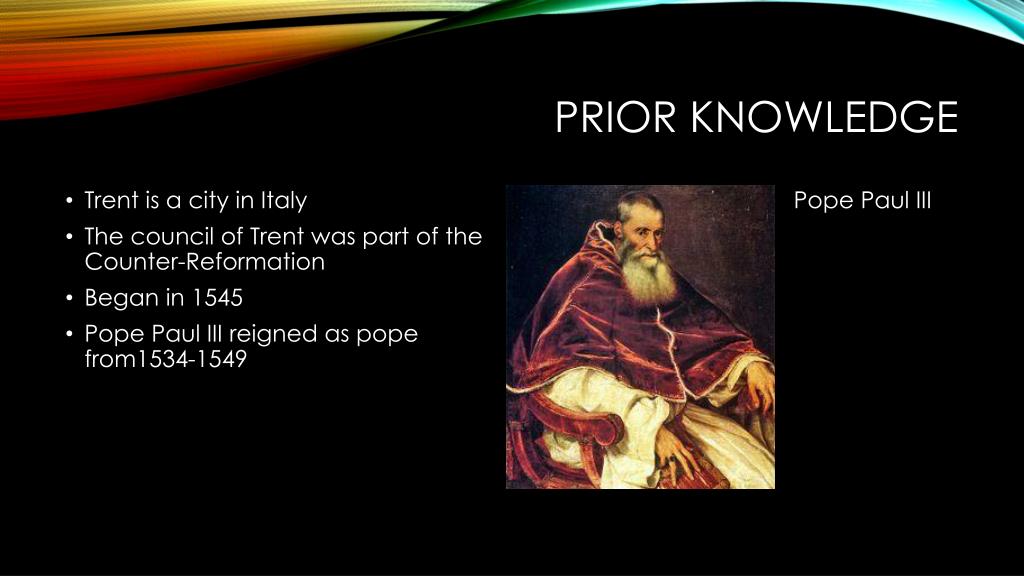 PRIOR KNOWLEDGE

• Trent is a city in Italy
• The council of Trent was part of the Counter-Reformation
• Began in 1545
• Pope Paul III reigned as pope from1534-1549

Pope Paul III